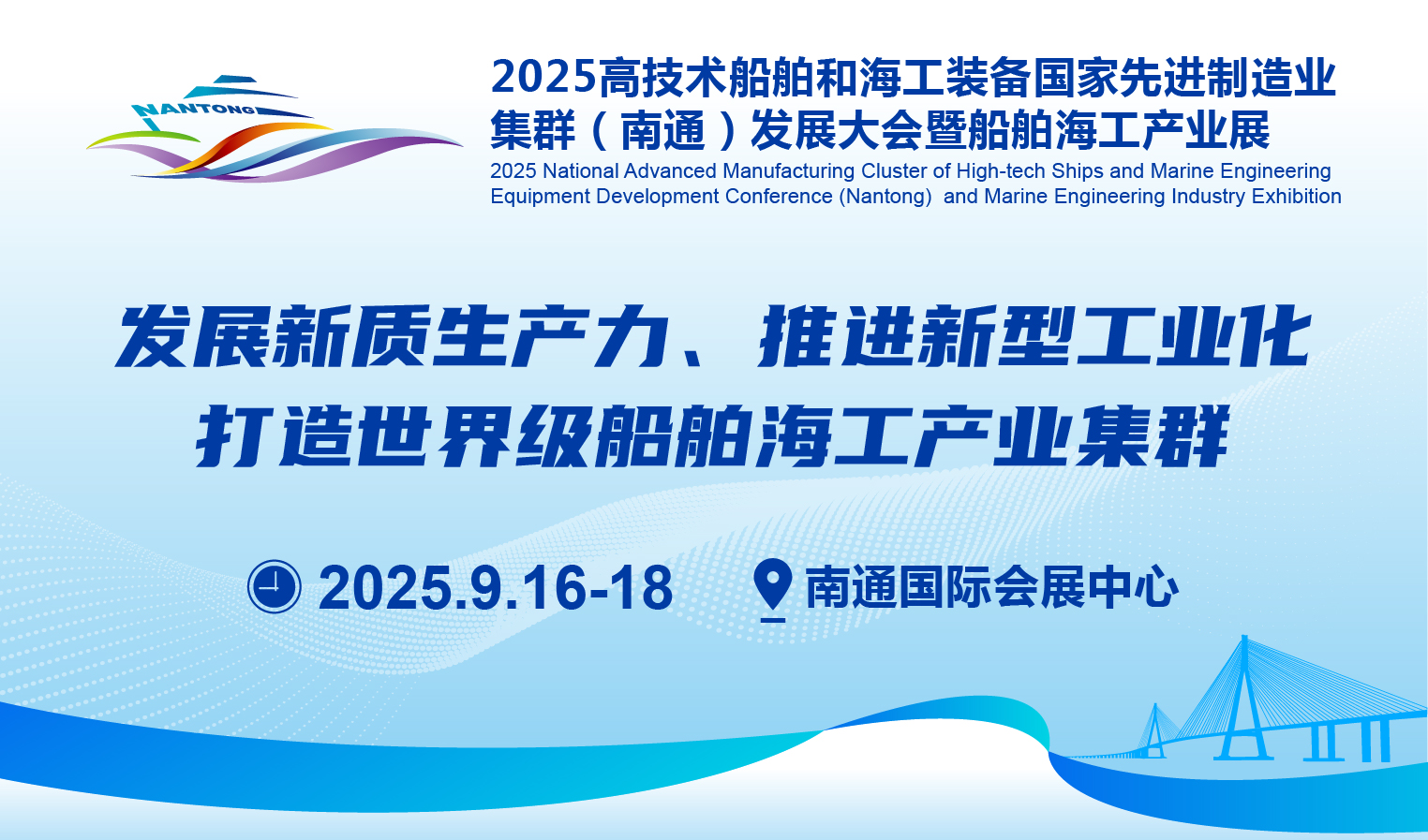 NANTONG

2025高技术船舶和海工装备国家先进制造业集群（南通）发展大会暨船舶海工产业展

2025 National Advanced Manufacturing Cluster of High-tech Ships and Marine Engineering Equipment Development Conference (Nantong) and Marine Engineering Industry Exhibition

发展新质生产力、推进新型工业化
打造世界级船舶海工产业集群

2025.9.16-18 南通国际会展中心